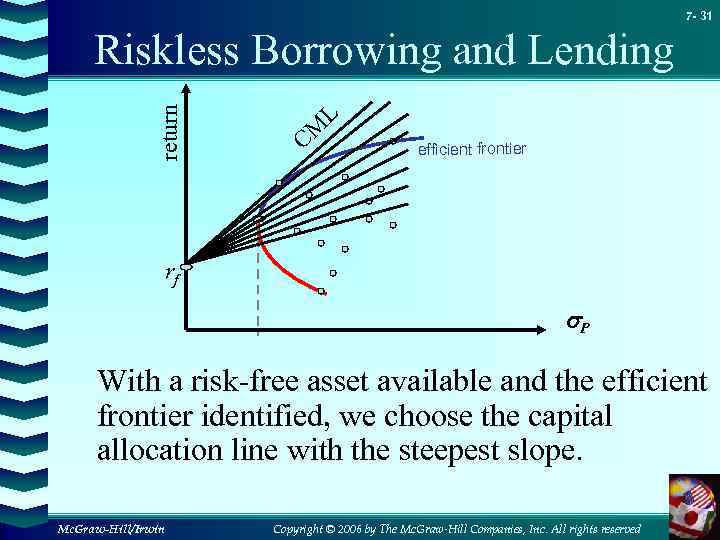 7- 31

Riskless Borrowing and Lending

return

CML

efficient frontier

$r_f$

$\sigma_P$

With a risk-free asset available and the efficient frontier identified, we choose the capital allocation line with the steepest slope.

McGraw-Hill/Irwin

Copyright © 2006 by The McGraw-Hill Companies, Inc. All rights reserved